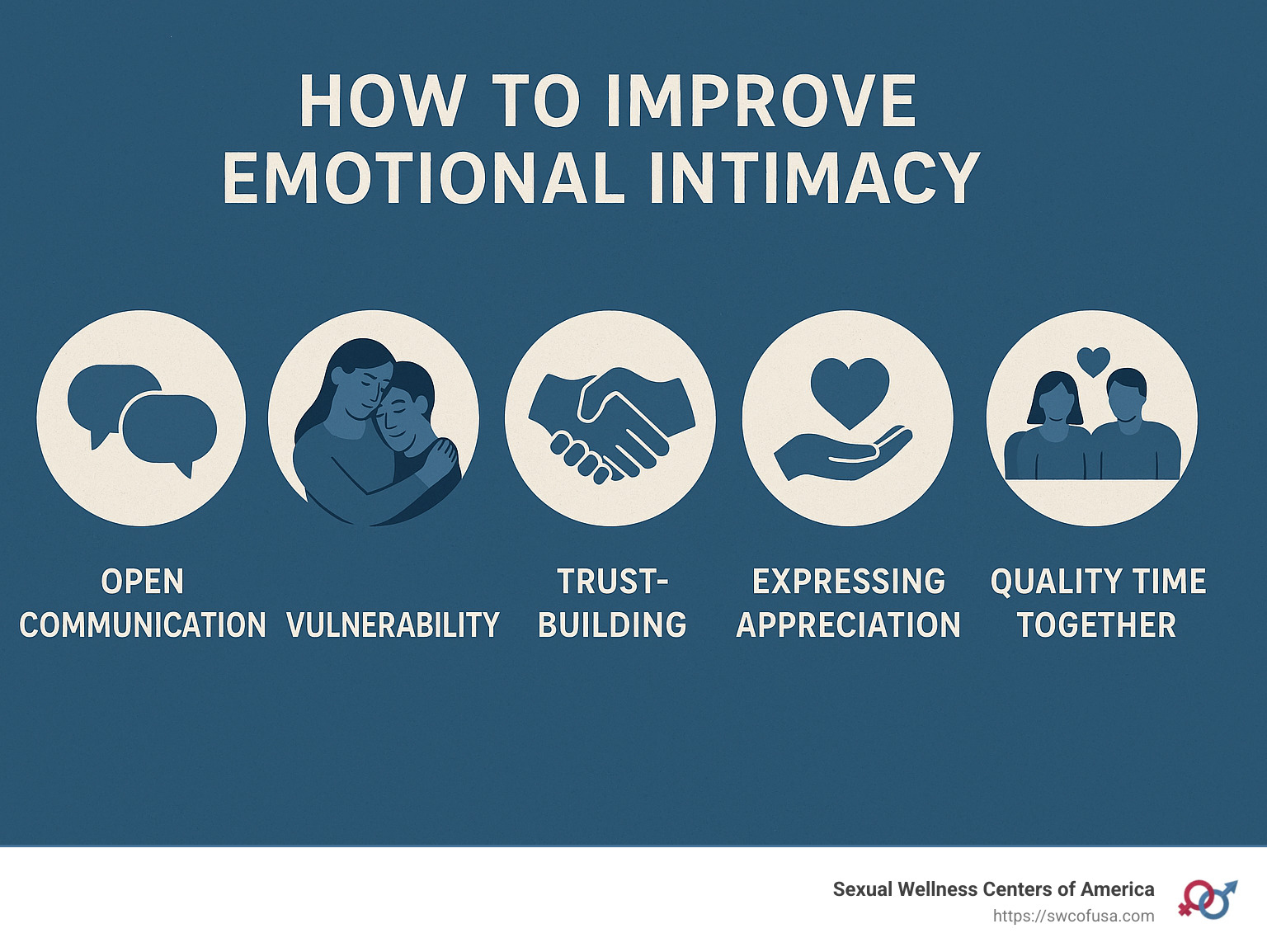 HOW TO IMPROVE EMOTIONAL INTIMACY

OPEN COMMUNICATION

VULNERABILITY

TRUST-BUILDING

EXPRESSING APPRECIATION

QUALITY TIME TOGETHER

Sexual Wellness Centers of America
https://swcofusa.com